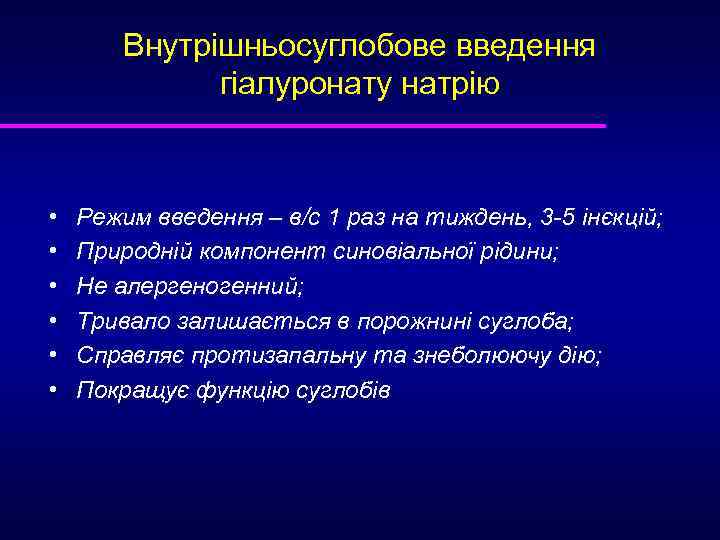 Внутрішньосуглобове введення гіалуронату натрію

• Режим введення – в/с 1 раз на тиждень, 3-5 інєкцій;
• Природній компонент синовіальної рідини;
• Не алергеногенний;
• Тривало залишається в порожнині суглоба;
• Справляє протизапальну та знеболюючу дію;
• Покращує функцію суглобів